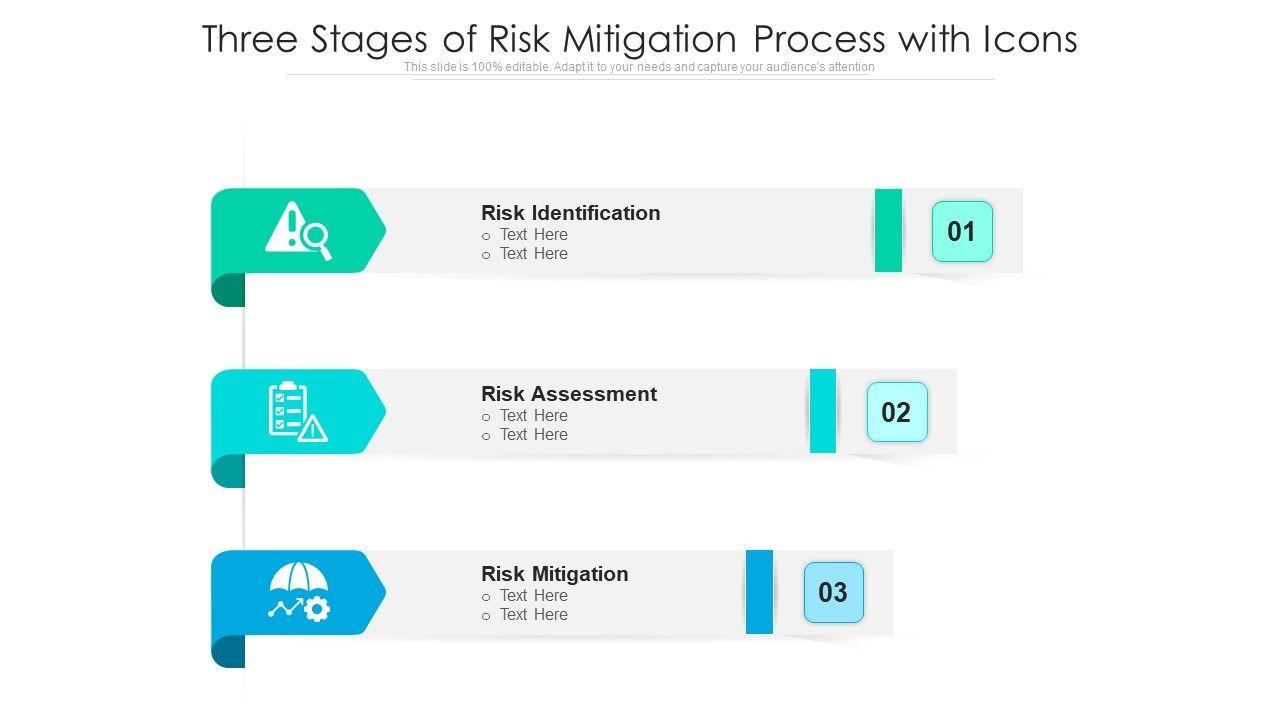 Three Stages of Risk Mitigation Process with Icons

This slide is 100% editable. Adapt it to your needs and capture your audience's attention

Risk Identification
o Text Here
o Text Here

01

Risk Assessment
o Text Here
o Text Here

02

Risk Mitigation
o Text Here
o Text Here

03